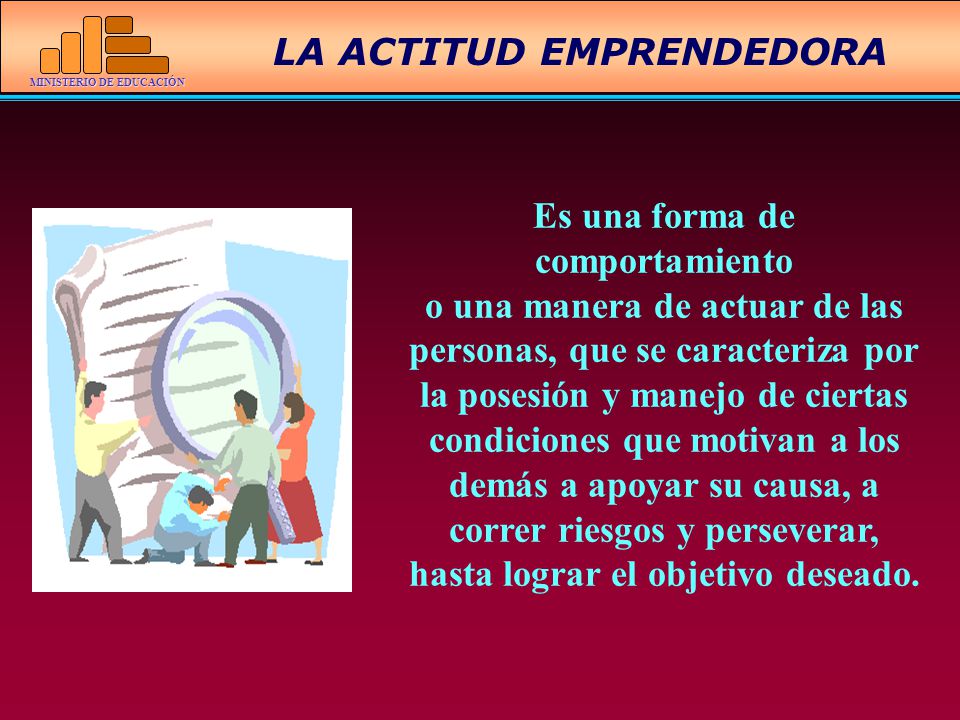 MINISTERIO DE EDUCACIÓN

LA ACTITUD EMPRENDEDORA

Es una forma de comportamiento o una manera de actuar de las personas, que se caracteriza por la posesión y manejo de ciertas condiciones que motivan a los demás a apoyar su causa, a correr riesgos y perseverar, hasta lograr el objetivo deseado.